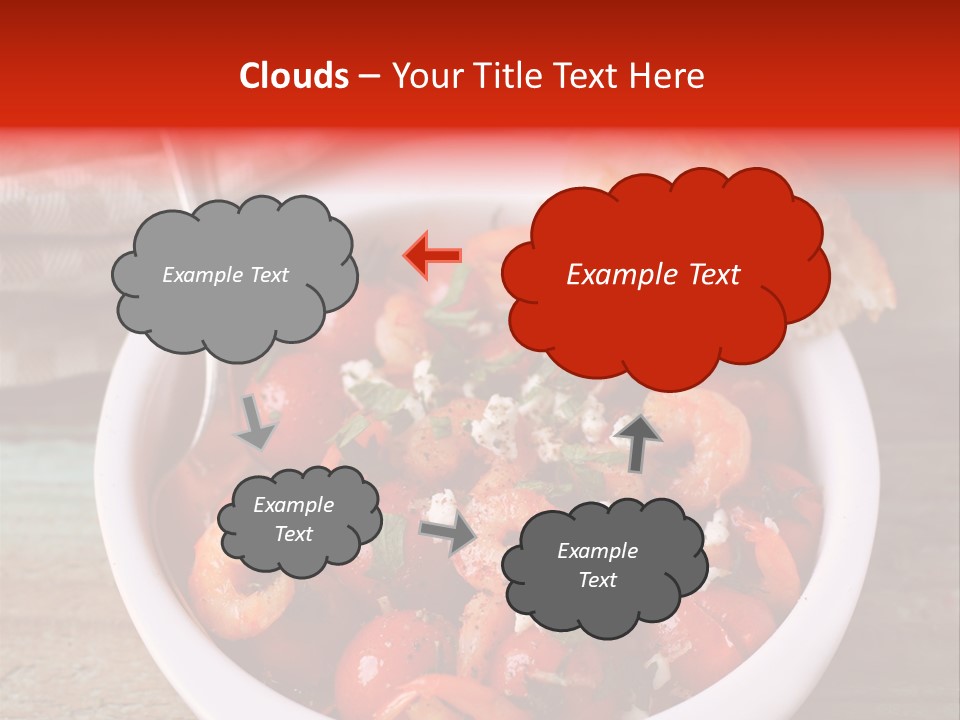 Clouds – Your Title Text Here

Example Text

Example Text

Example Text

Example Text